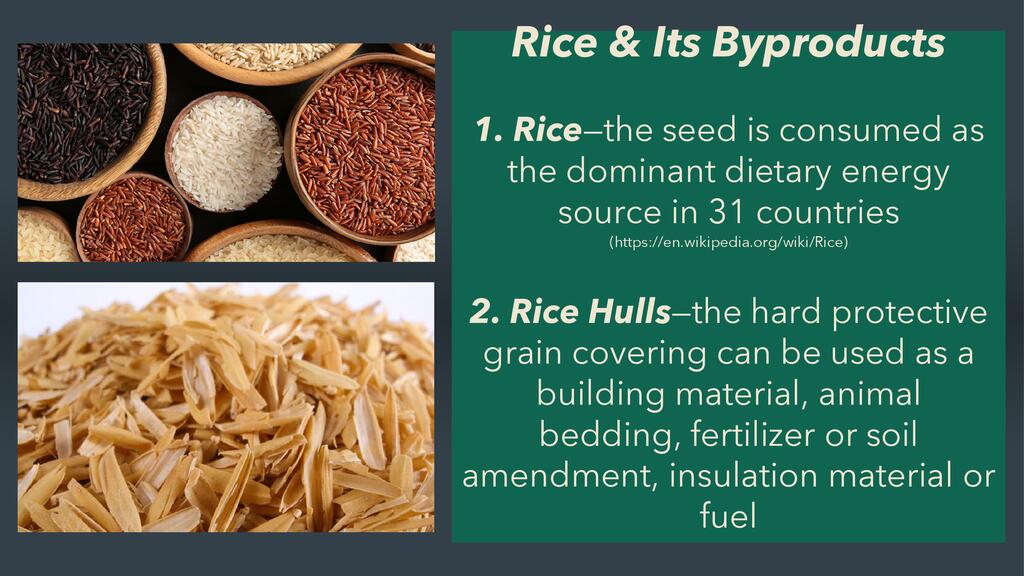 Rice & Its Byproducts

1. Rice—the seed is consumed as the dominant dietary energy source in 31 countries
(https://en.wikipedia.org/wiki/Rice)

2. Rice Hulls—the hard protective grain covering can be used as a building material, animal bedding, fertilizer or soil amendment, insulation material or fuel